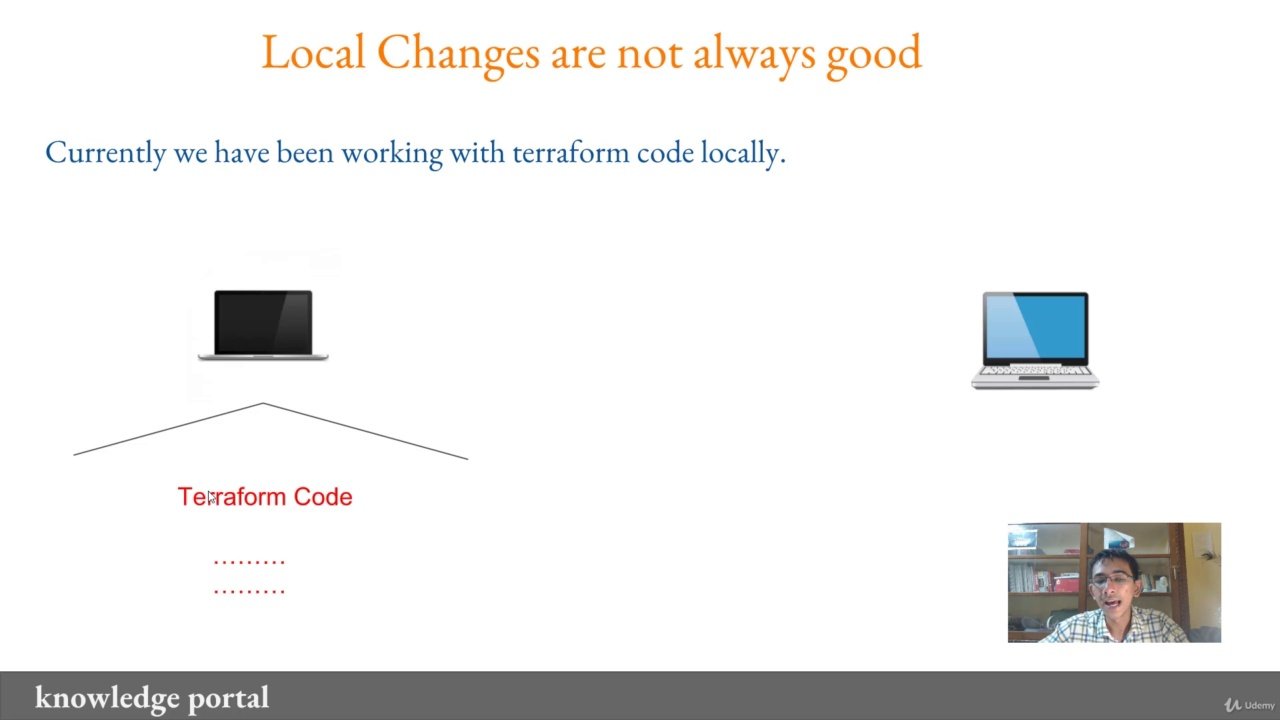 Local Changes are not always good

Currently we have been working with terraform code locally.

Terraform Code

………
………

knowledge portal

Udemy